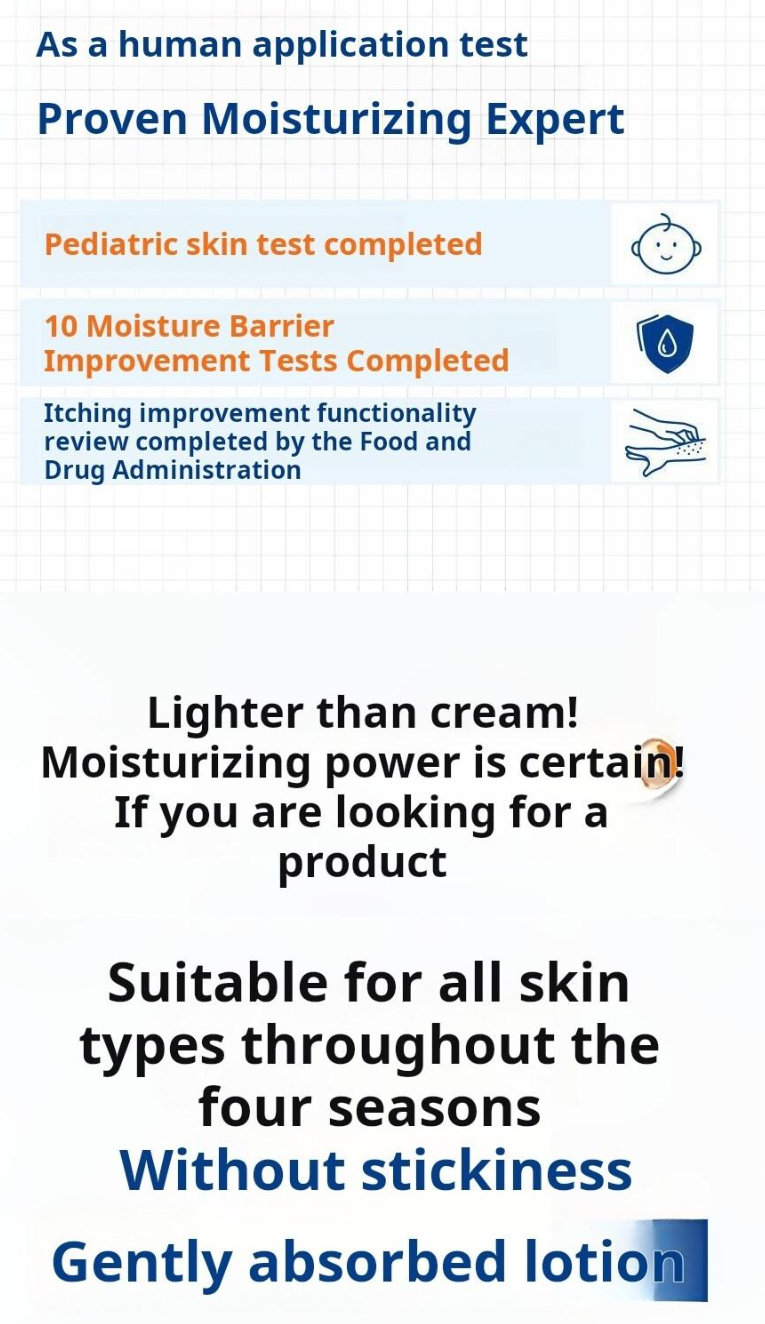 As a human application test

Proven Moisturizing Expert

Pediatric skin test completed

10 Moisture Barrier Improvement Tests Completed

Itching improvement functionality review completed by the Food and Drug Administration

Lighter than cream!
Moisturizing power is certain!
If you are looking for a product

Suitable for all skin types throughout the four seasons
Without stickiness

Gently absorbed lotion